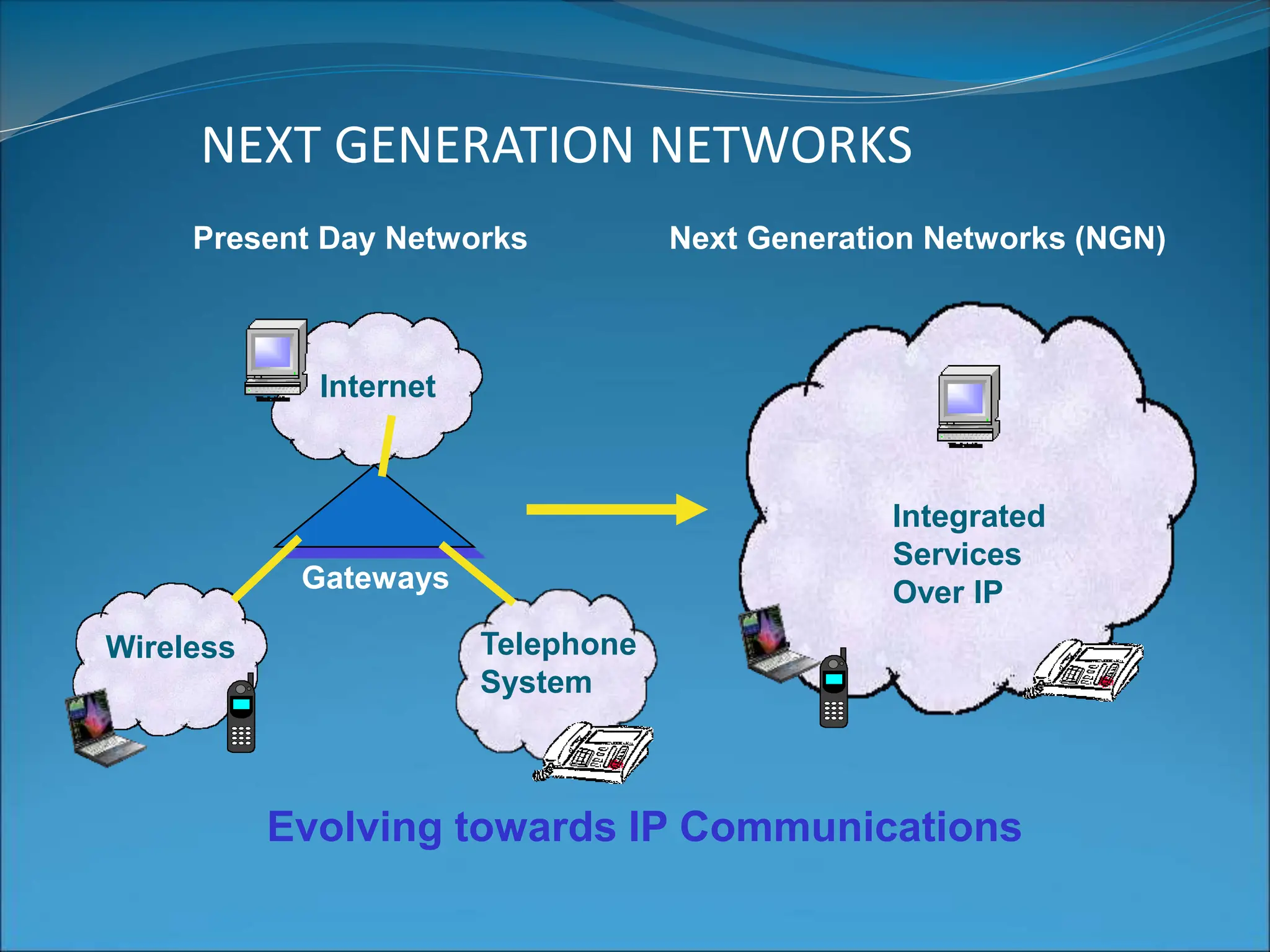 NEXT GENERATION NETWORKS

Present Day Networks

Next Generation Networks (NGN)

Internet

Gateways

Wireless

Telephone System

Integrated Services Over IP

Evolving towards IP Communications